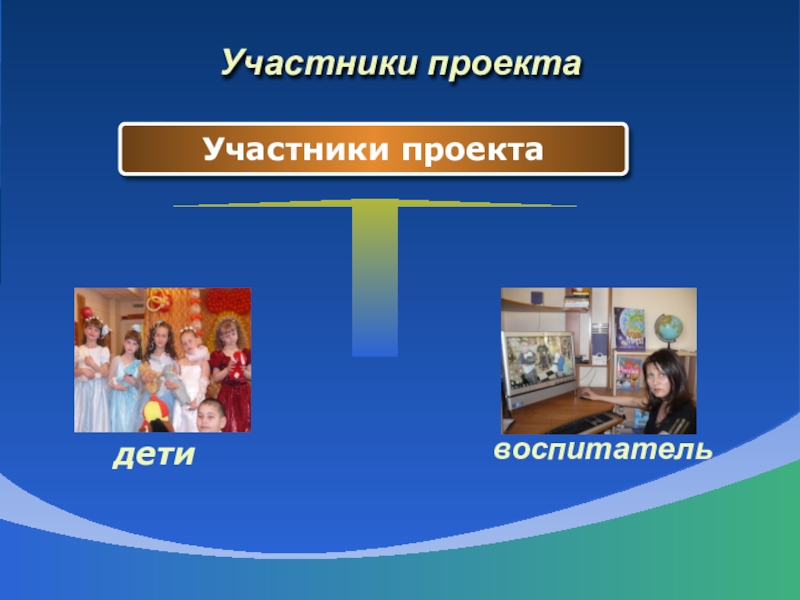 Участники проекта

Участники проекта

дети

воспитатель